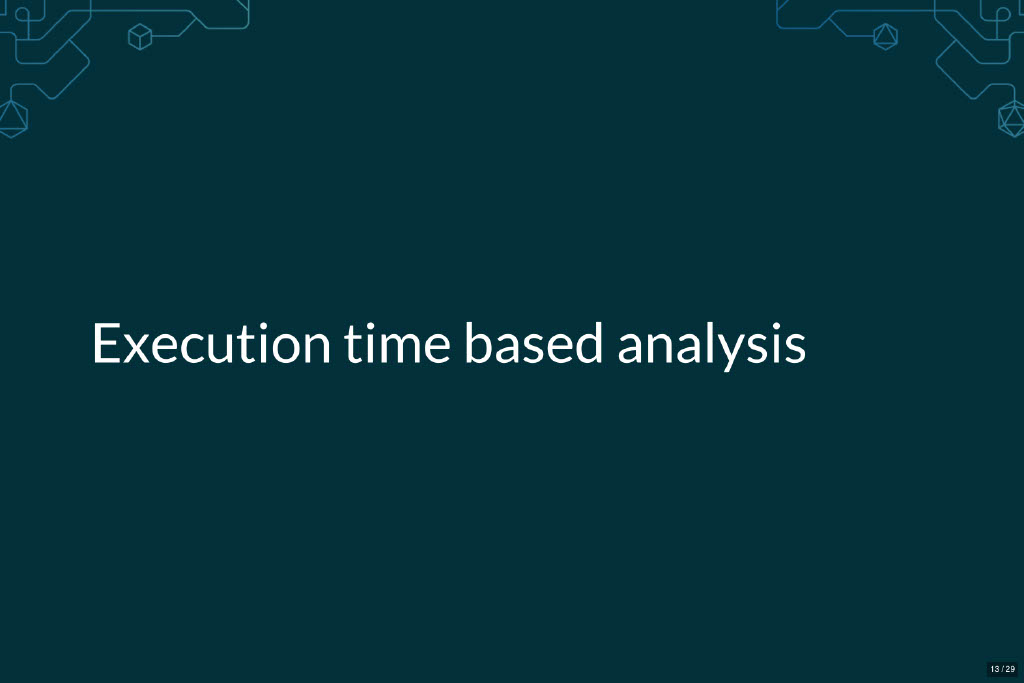 Execution time based analysis

13 / 29